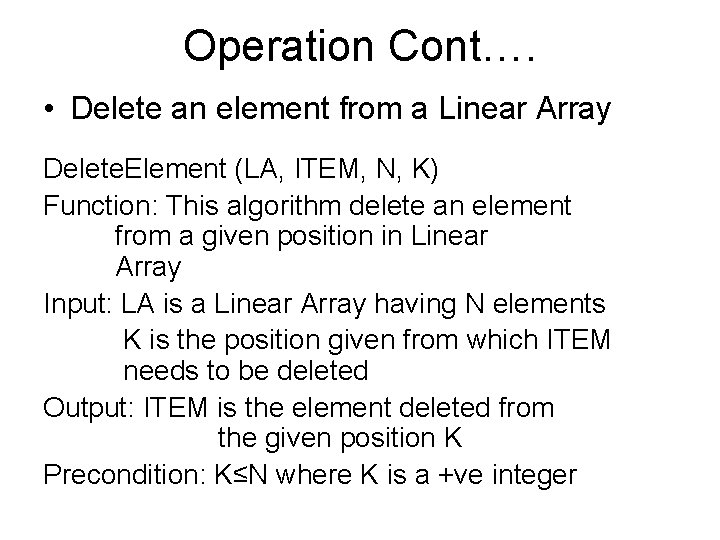 Operation Cont….

• Delete an element from a Linear Array

DeleteElement (LA, ITEM, N, K)

Function: This algorithm delete an element from a given position in Linear Array

Input: LA is a Linear Array having N elements
K is the position given from which ITEM needs to be deleted

Output: ITEM is the element deleted from the given position K

Precondition: K≤N where K is a +ve integer